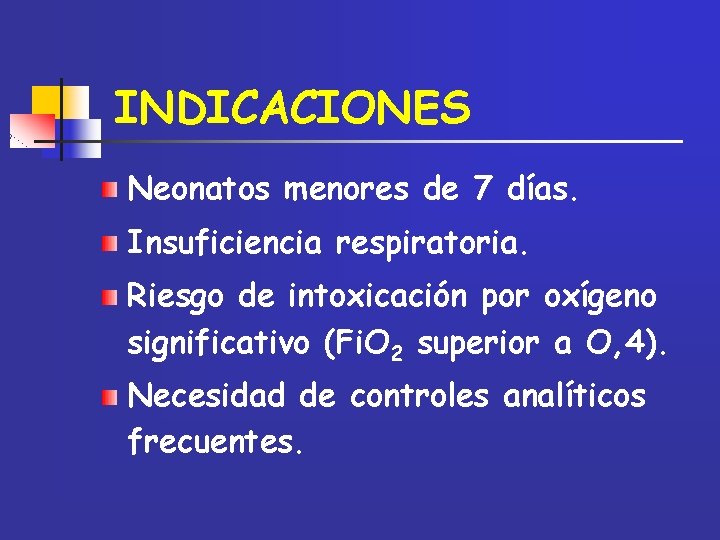 INDICACIONES

Neonatos menores de 7 días.

Insuficiencia respiratoria.

Riesgo de intoxicación por oxígeno significativo ($FiO_2$ superior a O,4).

Necesidad de controles analíticos frecuentes.